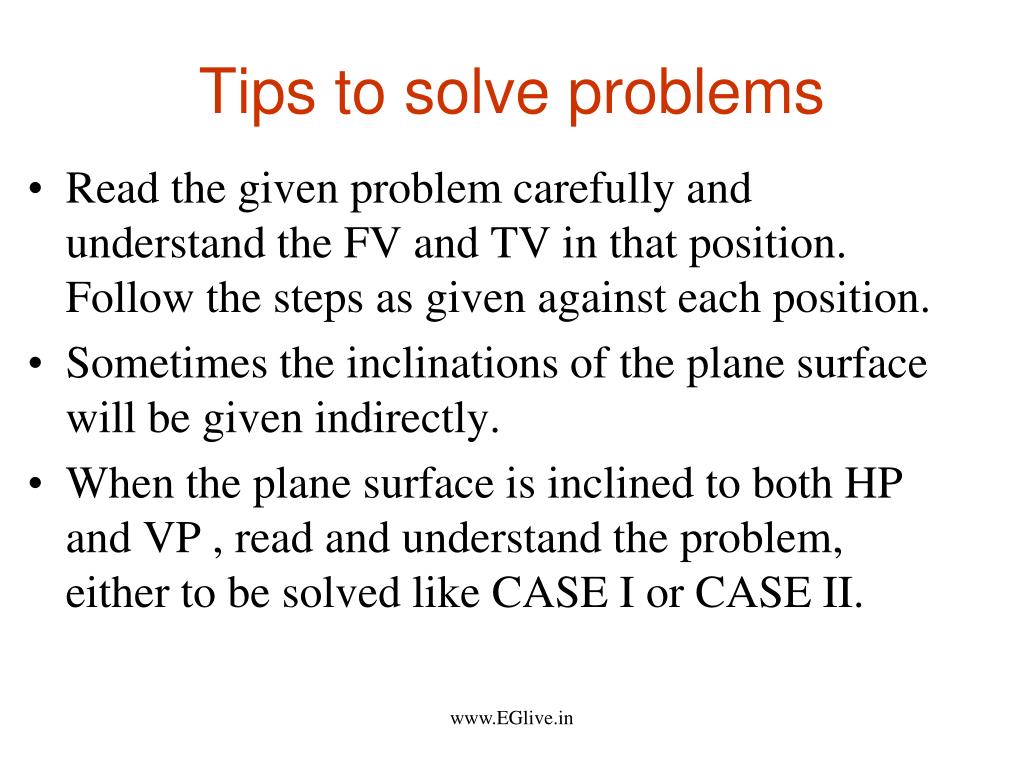 Tips to solve problems

• Read the given problem carefully and understand the FV and TV in that position. Follow the steps as given against each position.
• Sometimes the inclinations of the plane surface will be given indirectly.
• When the plane surface is inclined to both HP and VP , read and understand the problem, either to be solved like CASE I or CASE II.

www.EGlive.in